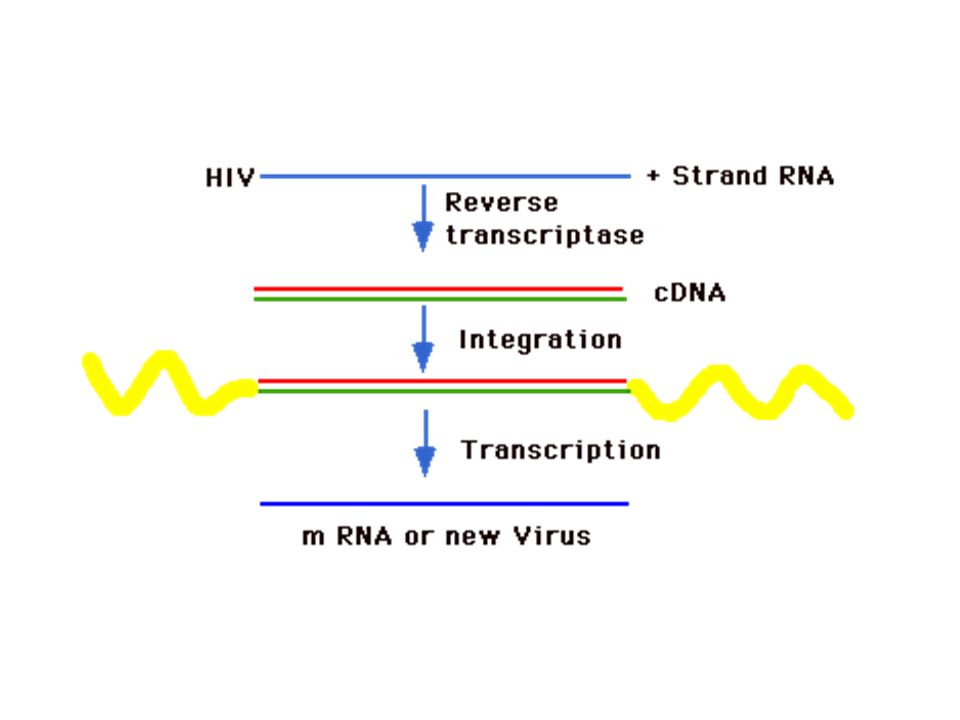 HIV + Strand RNA

Reverse transcriptase

cDNA

Integration

Transcription

m RNA or new Virus